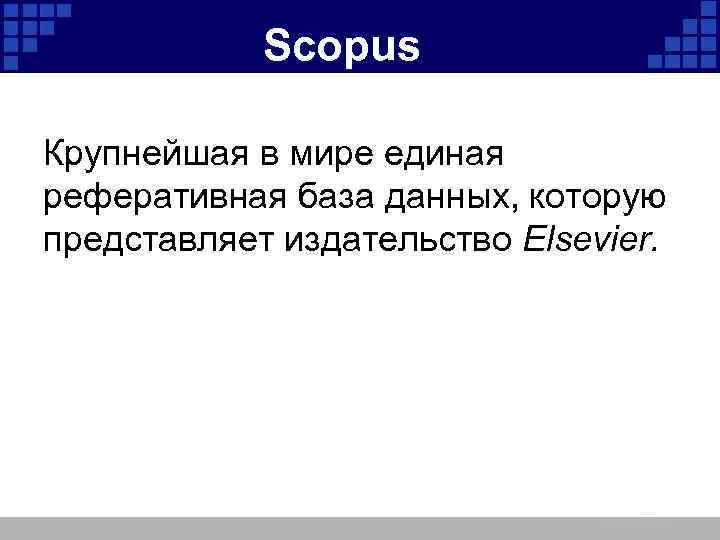 Scopus

Крупнейшая в мире единая реферативная база данных, которую представляет издательство Elsevier.